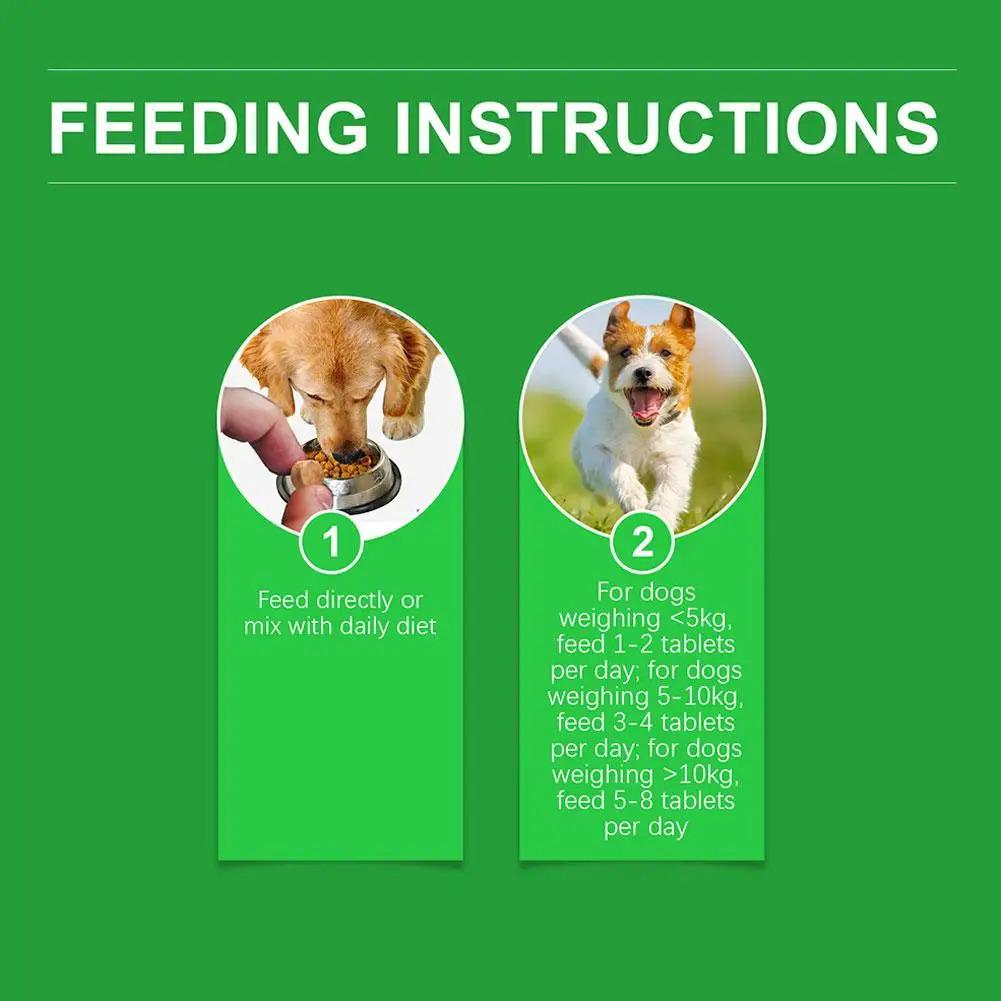 FEEDING INSTRUCTIONS

1

Feed directly or mix with daily diet

2

For dogs weighing <5kg, feed 1-2 tablets per day; for dogs weighing 5-10kg, feed 3-4 tablets per day; for dogs weighing >10kg, feed 5-8 tablets per day